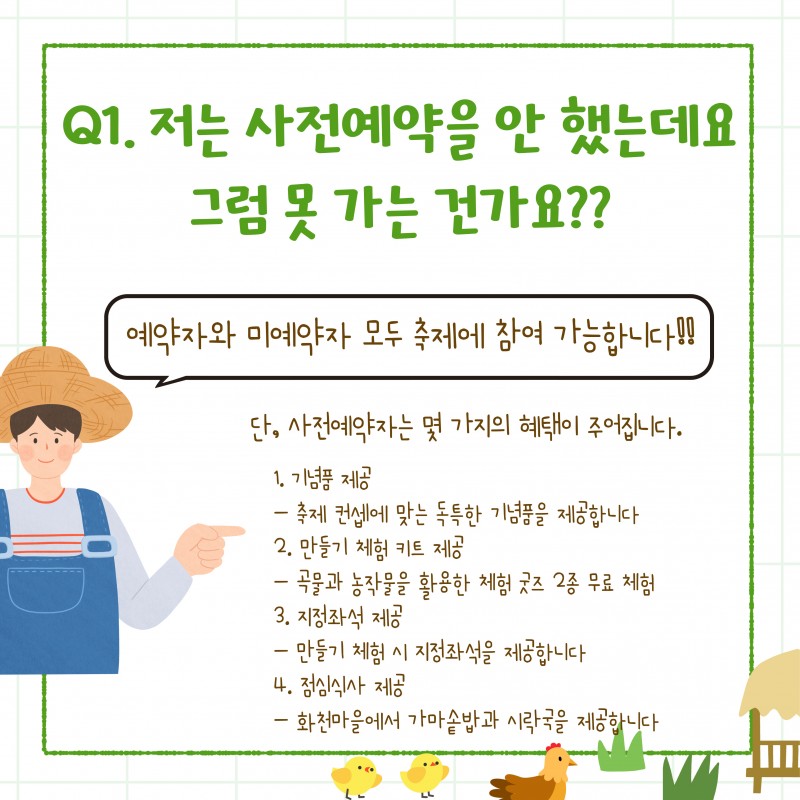 Q1. 저는 사전예약을 안 했는데요
그럼 못 가는 건가요??

예약자와 미예약자 모두 축제에 참여 가능합니다!!!

단, 사전예약자는 몇 가지의 혜택이 주어집니다.

1. 기념품 제공
- 축제 컨셉에 맞는 독특한 기념품을 제공합니다
2. 만들기 체험 키트 제공
- 곡물과 농작물을 활용한 체험 굿즈 2종 무료 체험
3. 지정좌석 제공
- 만들기 체험 시 지정좌석을 제공합니다
4. 점심식사 제공
- 화천마을에서 가마솥밥과 시락국을 제공합니다